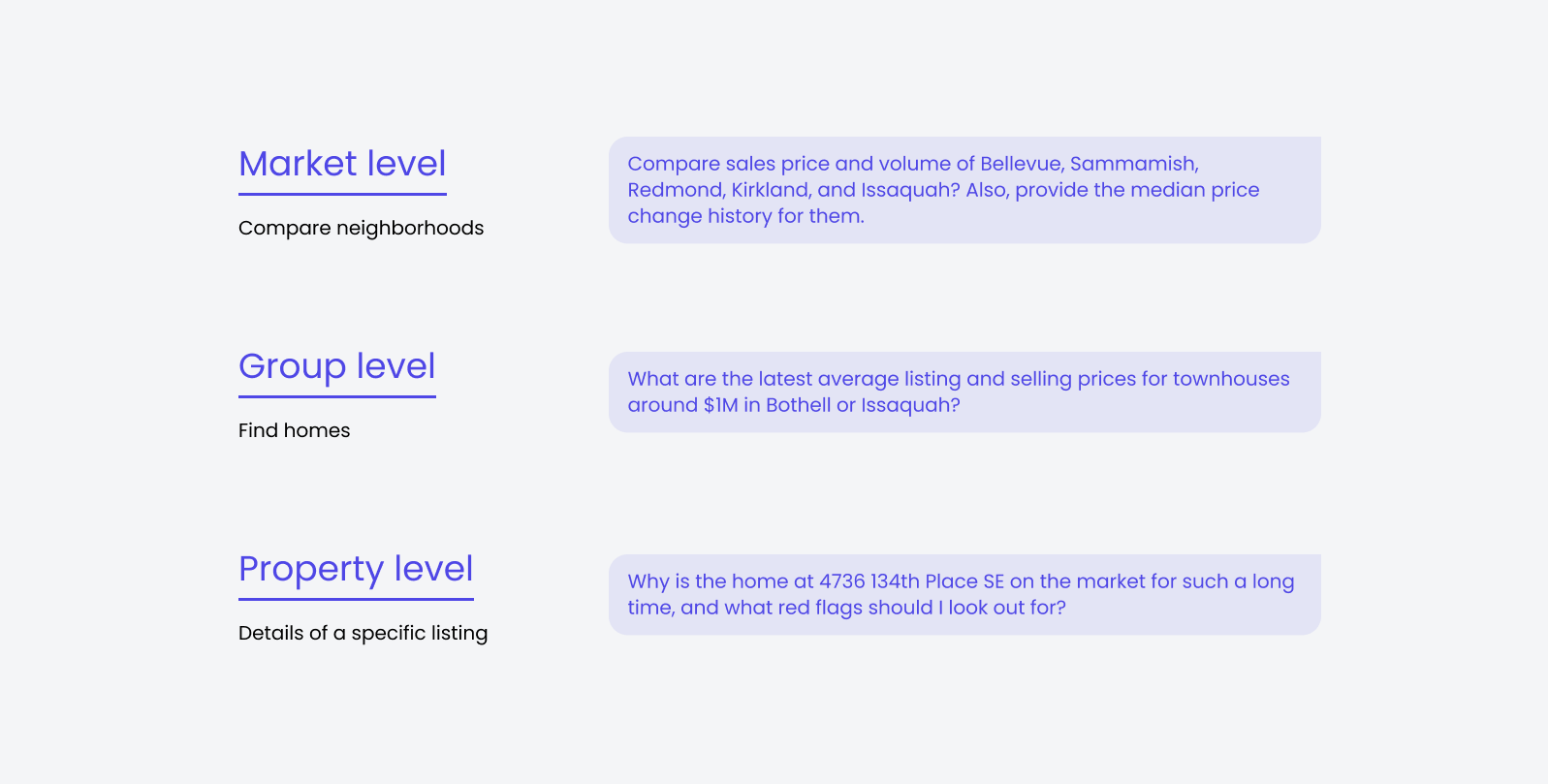 Market level

Compare neighborhoods

Compare sales price and volume of Bellevue, Sammamish, Redmond, Kirkland, and Issaquah? Also, provide the median price change history for them.

Group level

Find homes

What are the latest average listing and selling prices for townhouses around \$1M in Bothell or Issaquah?

Property level

Details of a specific listing

Why is the home at 4736 134th Place SE on the market for such a long time, and what red flags should I look out for?